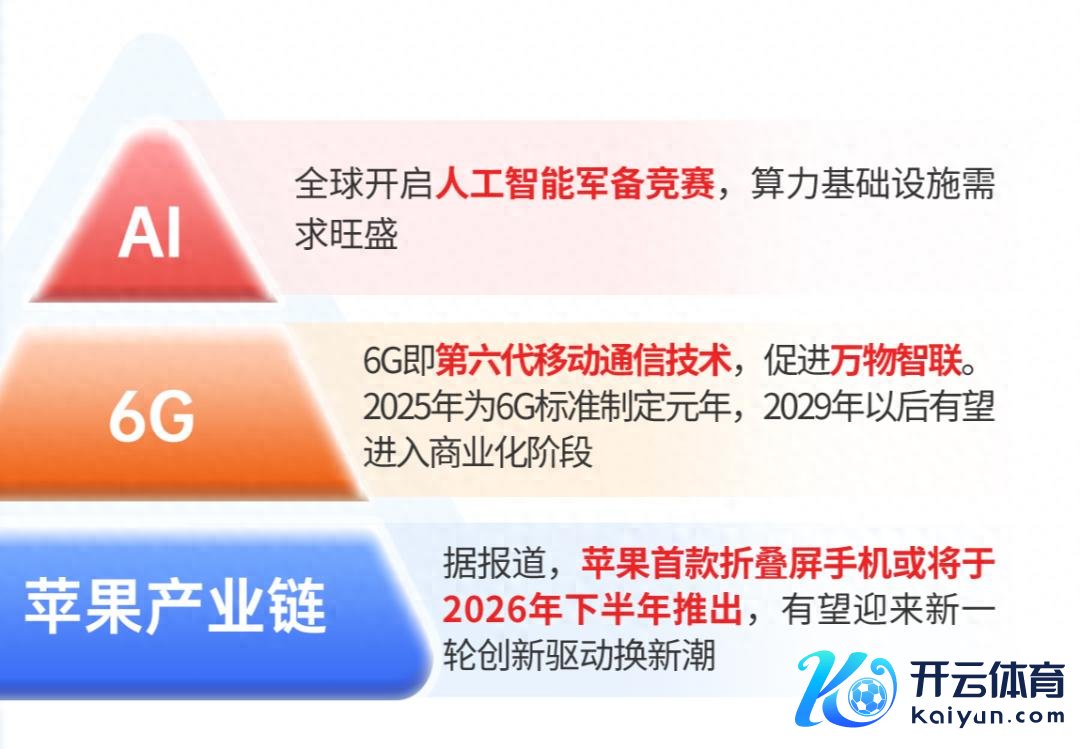 AI

全球开启人工智能军备竞赛，算力基础设施需求旺盛

6G

6G即第六代移动通信技术，促进万物智联。2025年为6G标准制定元年，2029年以后有望进入商业化阶段

苹果产业链

据报道，苹果首款折叠屏手机或将于2026年下半年推出，有望迎来新一轮创新驱动换新潮

开云体育
kaiyun.com